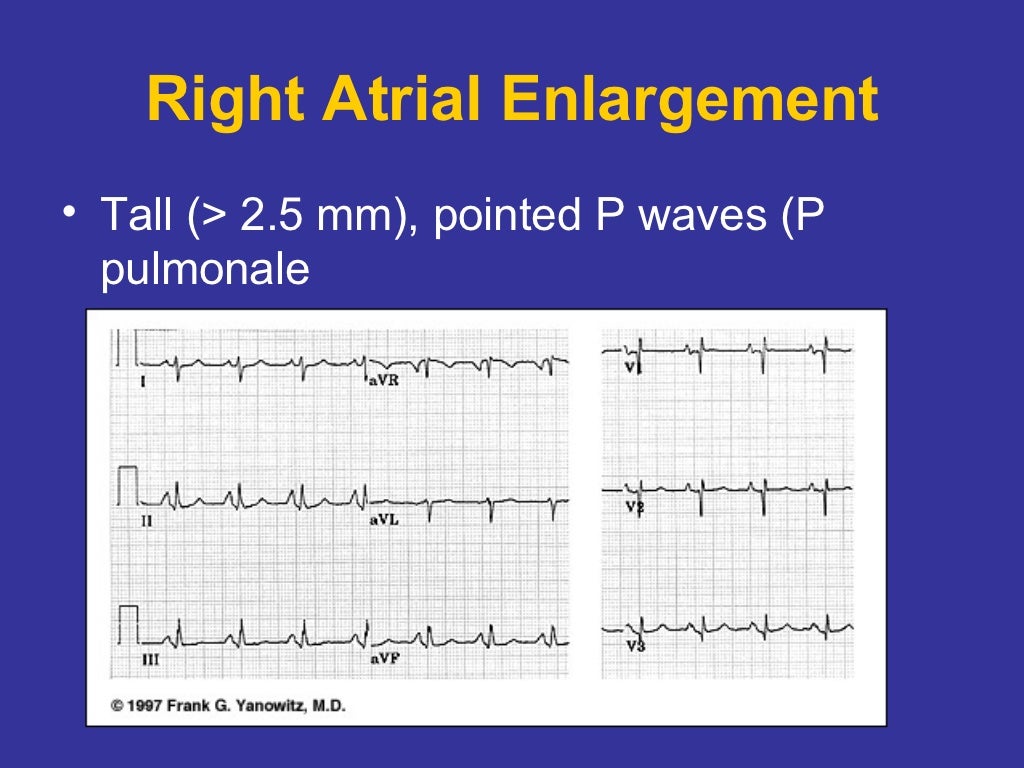 Right Atrial Enlargement

• Tall (> 2.5 mm), pointed P waves (P pulmonale

I
aVR
V1
II
aVL
V2
III
aVF
V3

© 1997 Frank G. Yanowitz, M.D.